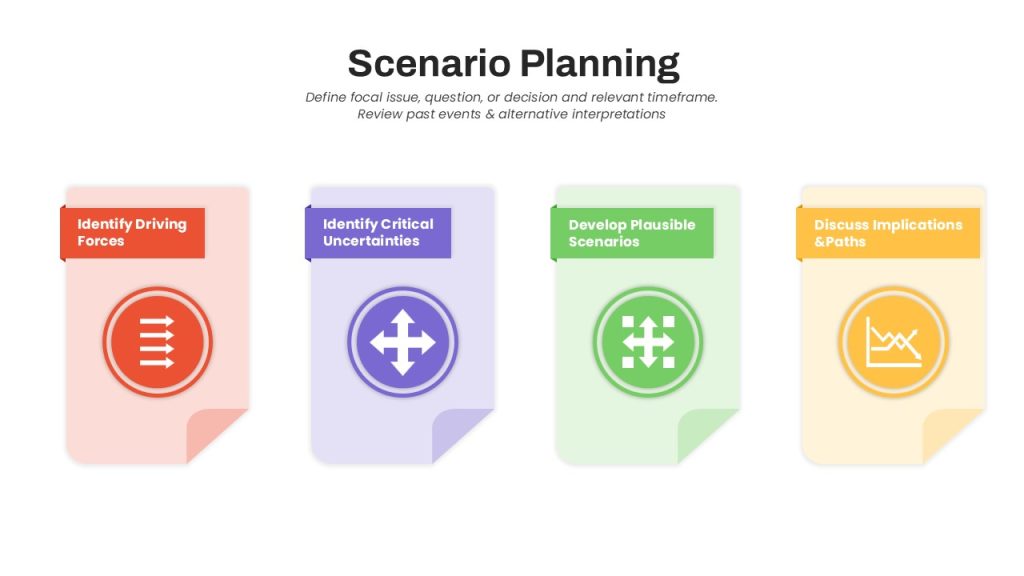 Scenario Planning

Define focal issue, question, or decision and relevant timeframe. Review past events & alternative interpretations

Identify Driving Forces

Identify Critical Uncertainties

Develop Plausible Scenarios

Discuss Implications &Paths